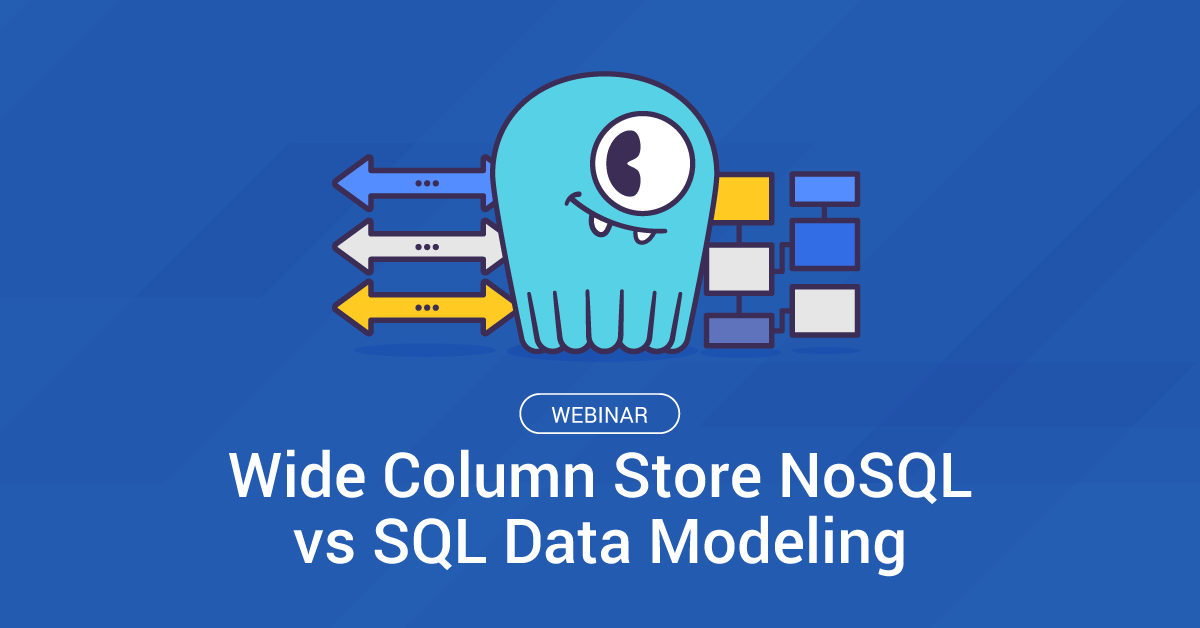 WEBINAR

Wide Column Store NoSQL vs SQL Data Modeling